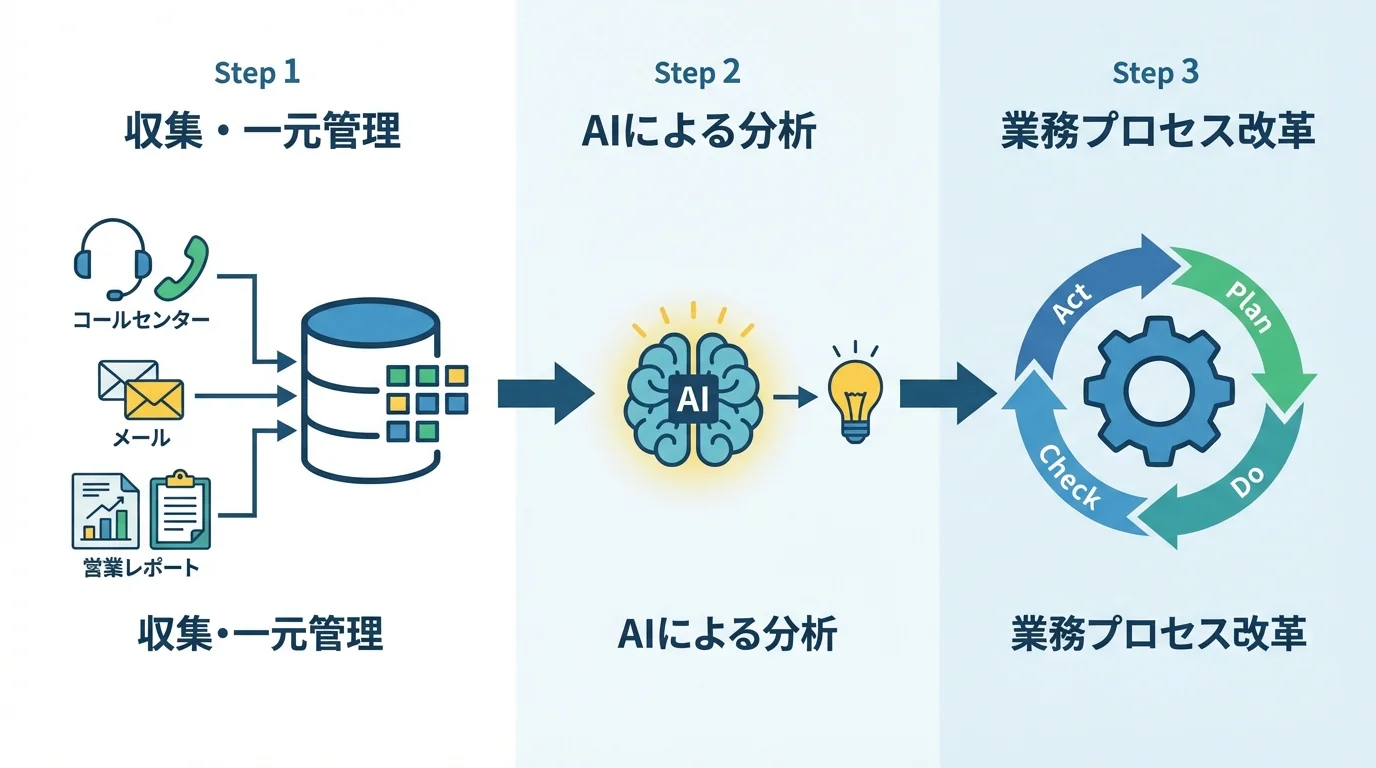 Step 1

収集・一元管理

コールセンター

メール

営業レポート

収集・一元管理

Step 2

AIによる分析

AI

AIによる分析

Step 3

業務プロセス改革

Act

Plan

Do

Check

業務プロセス改革